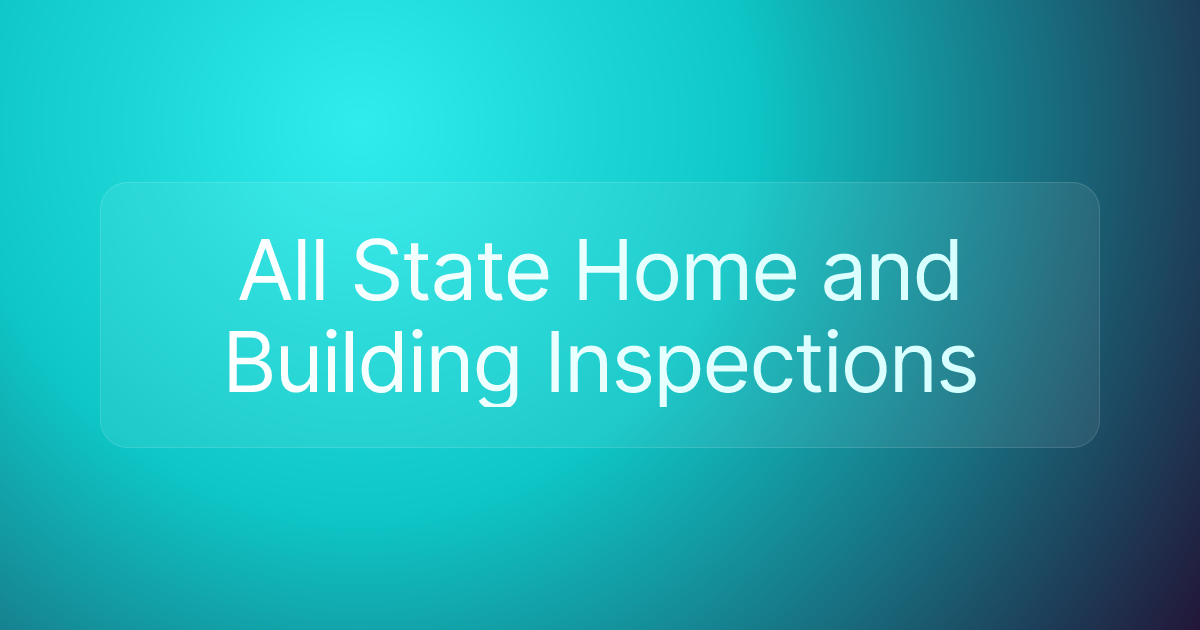 All State Home and Building Inspections